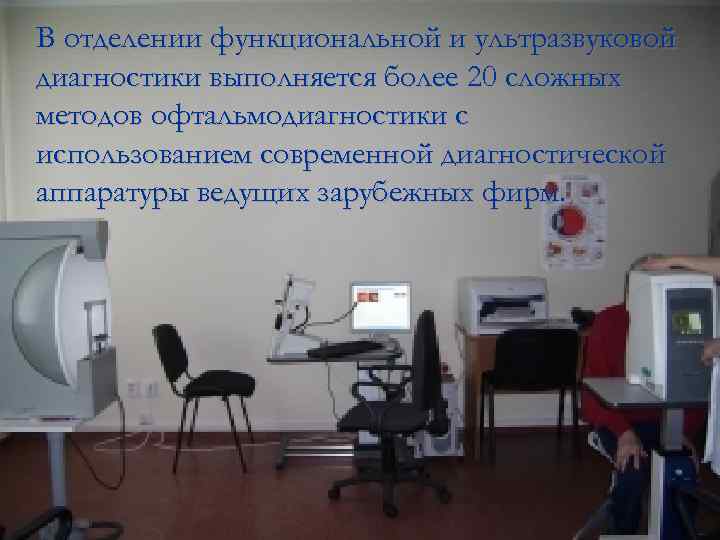 В отделении функциональной и ультразвуковой диагностики выполняется более 20 сложных методов офтальмодиагностики с использованием современной диагностической аппаратуры ведущих зарубежных фирм.